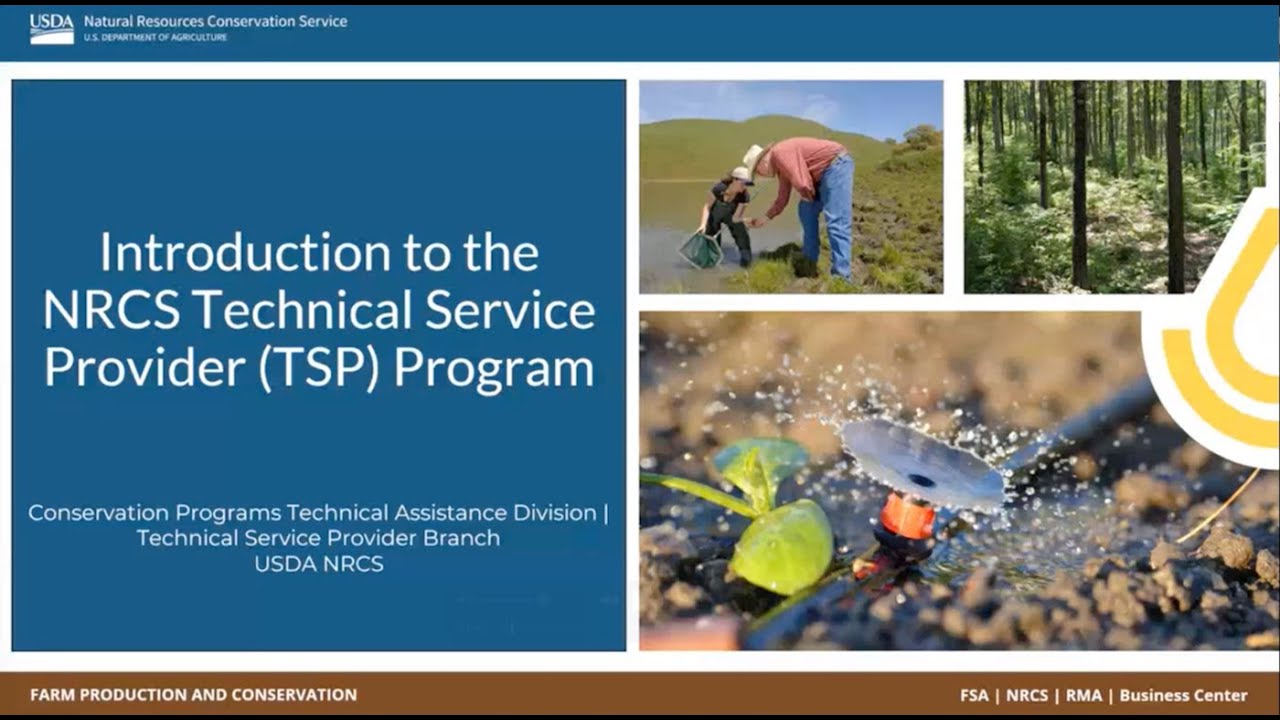 USDA Natural Resources Conservation Service
U.S. DEPARTMENT OF AGRICULTURE

Introduction to the NRCS Technical Service Provider (TSP) Program

Conservation Programs Technical Assistance Division | Technical Service Provider Branch
USDA NRCS

FARM PRODUCTION AND CONSERVATION

FSA | NRCS | RMA | Business Center